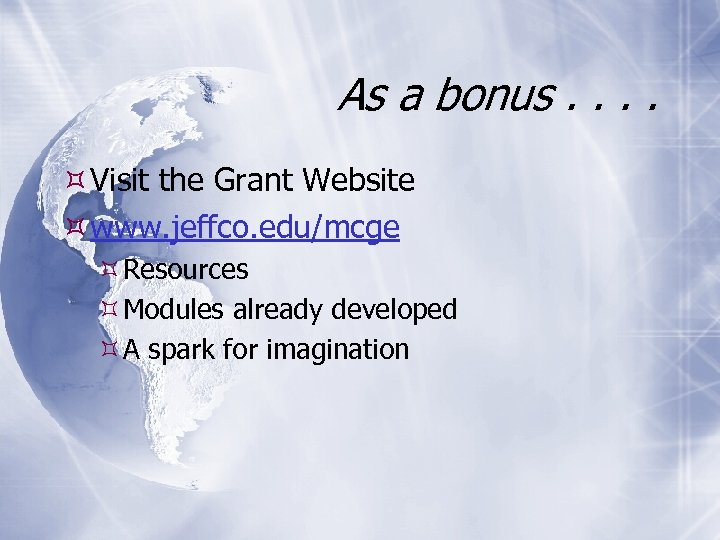 As a bonus . . . .

Visit the Grant Website

www.jeffco.edu/mcge

Resources

Modules already developed

A spark for imagination